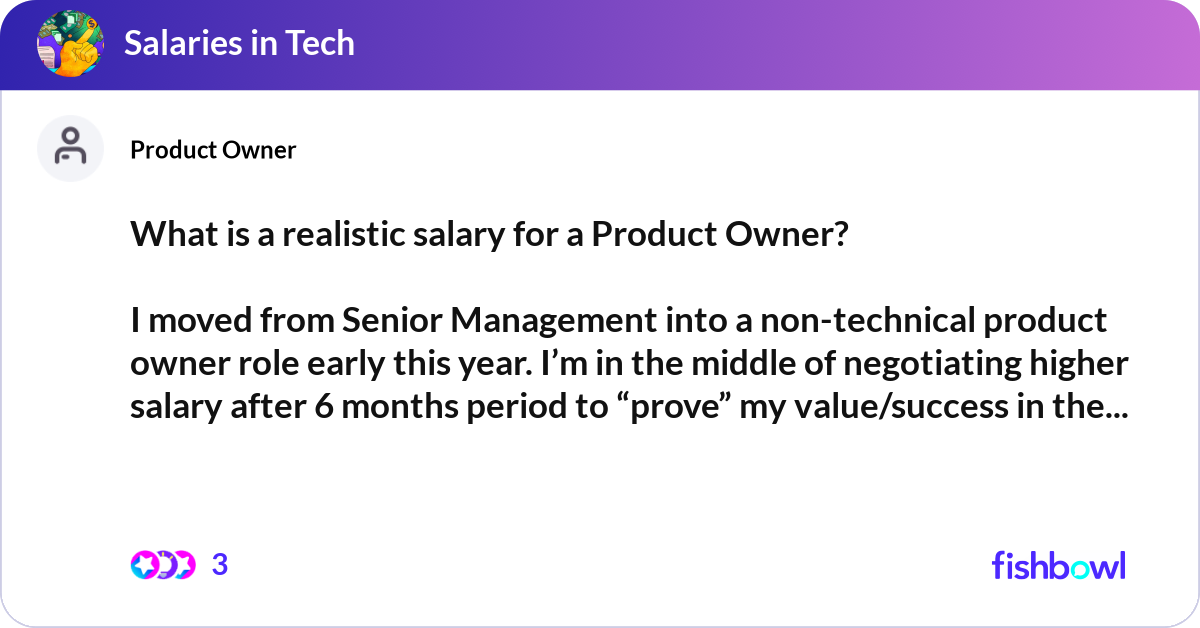 Salaries in Tech

Product Owner

What is a realistic salary for a Product Owner?

I moved from Senior Management into a non-technical product owner role early this year. I’m in the middle of negotiating higher salary after 6 months period to “prove” my value/success in the...

3

fishbowl